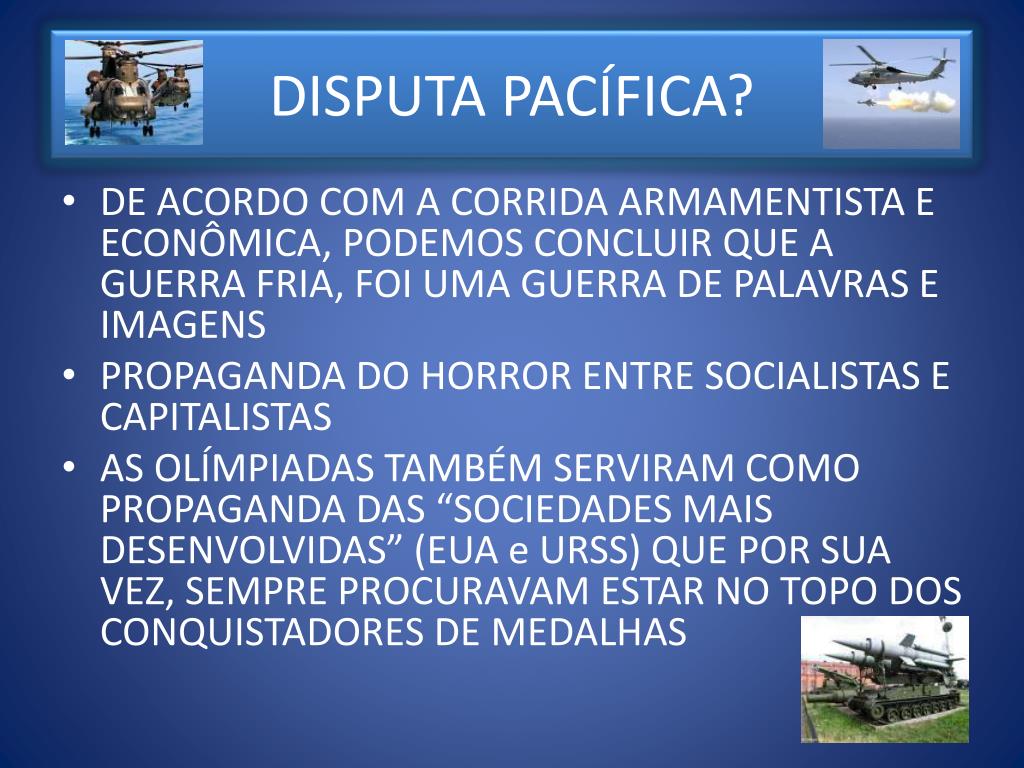 DISPUTA PACÍFICA?

• DE ACORDO COM A CORRIDA ARMAMENTISTA E ECONÔMICA, PODEMOS CONCLUIR QUE A GUERRA FRIA, FOI UMA GUERRA DE PALAVRAS E IMAGENS
• PROPAGANDA DO HORROR ENTRE SOCIALISTAS E CAPITALISTAS
• AS OLÍMPIADAS TAMBÉM SERVIRAM COMO PROPAGANDA DAS “SOCIEDADES MAIS DESENVOLVIDAS” (EUA e URSS) QUE POR SUA VEZ, SEMPRE PROCURAVAM ESTAR NO TOPO DOS CONQUISTADORES DE MEDALHAS